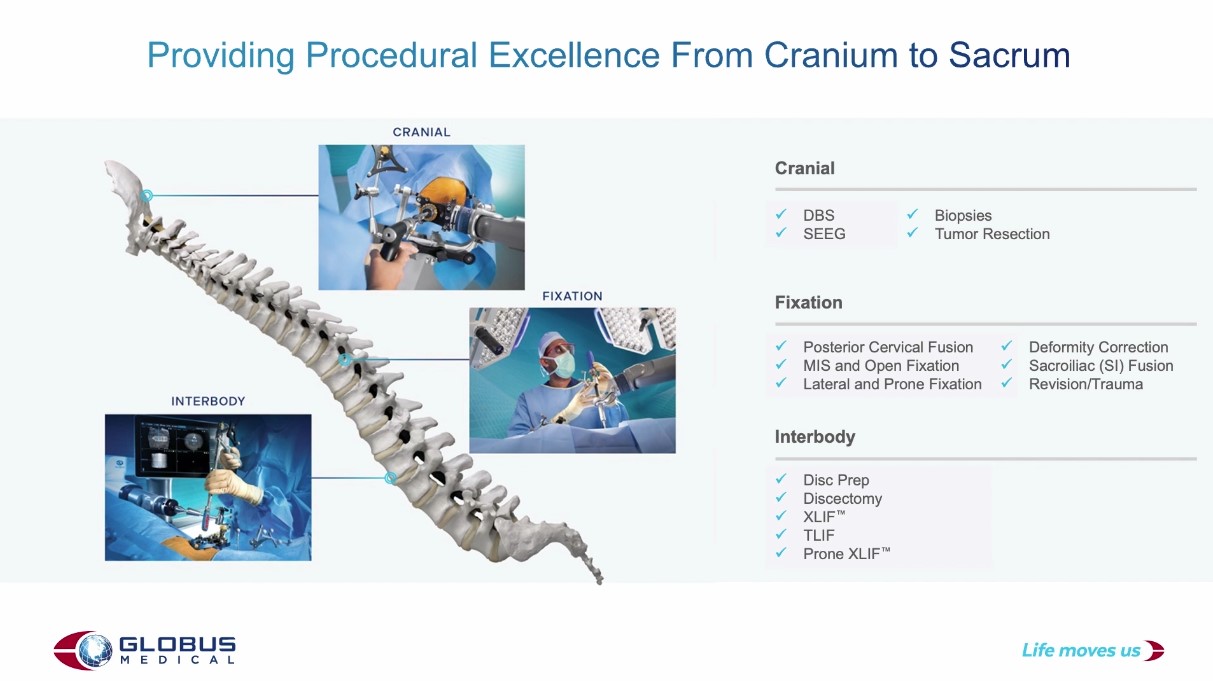 Providing Procedural Excellence From Cranium to Sacrum

CRANIAL

FIXATION

INTERBODY

Cranial

✓ DBS
✓ SEEG
✓ Biopsies
✓ Tumor Resection

Fixation

✓ Posterior Cervical Fusion
✓ MIS and Open Fixation
✓ Lateral and Prone Fixation
✓ Deformity Correction
✓ Sacroiliac (SI) Fusion
✓ Revision/Trauma

Interbody

✓ Disc Prep
✓ Discectomy
✓ XLIF™
✓ TLIF
✓ Prone XLIF™

GLOBUS MEDICAL

Life moves us